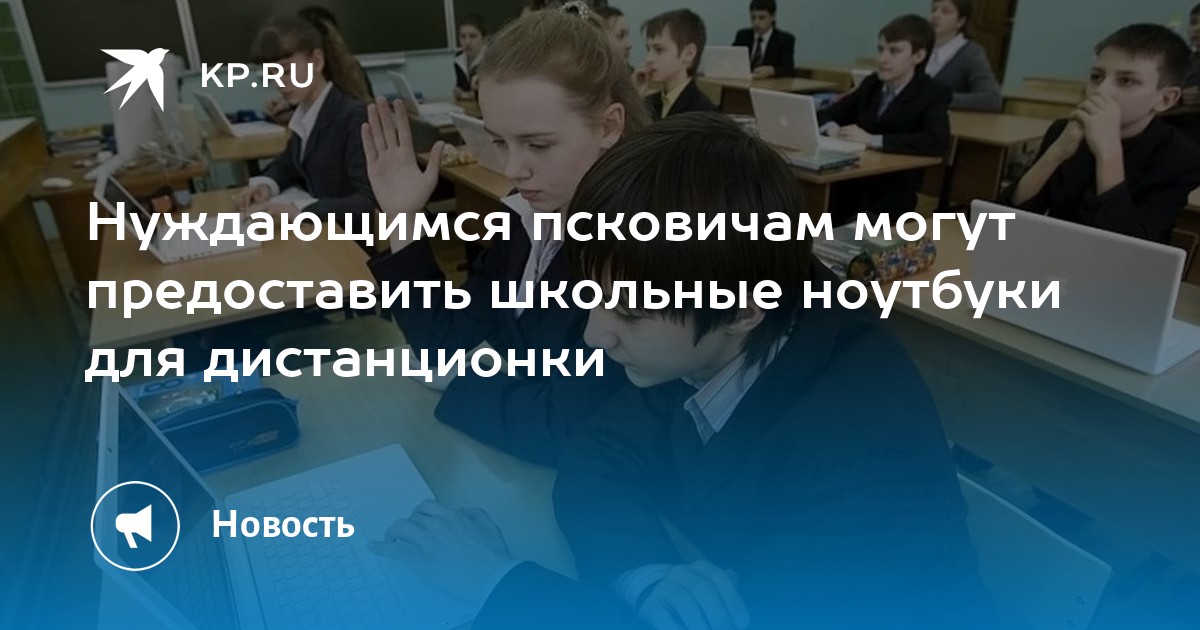 KP.RU

Нуждающимся псковичам могут предоставить школьные ноутбуки для дистанционки

Новость